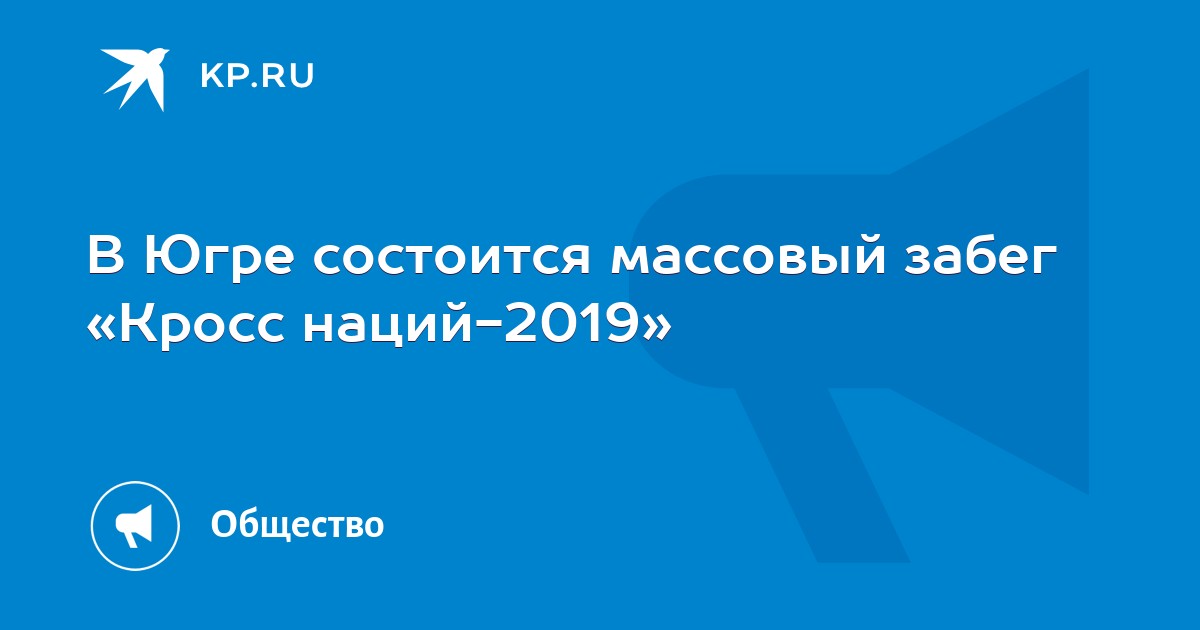 KP.RU

В Югре состоится массовый забег «Кросс наций-2019»

Общество